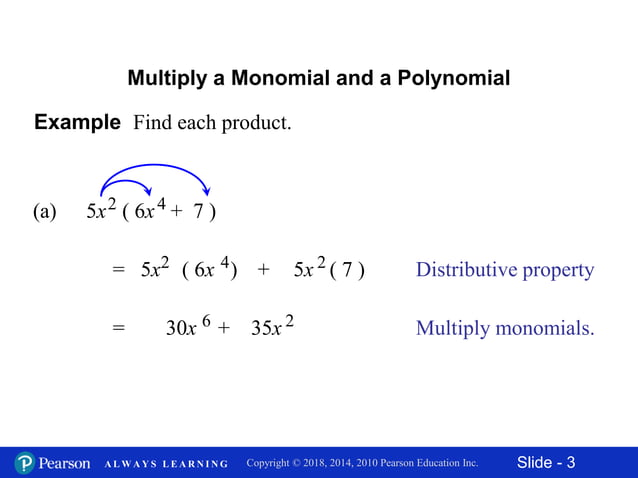 Multiply a Monomial and a Polynomial

Example Find each product.

(a) $5x^2(6x^4 + 7)$

$= 5x^2(6x^4) + 5x^2(7)$ Distributive property

$= 30x^6 + 35x^2$ Multiply monomials.

Pearson ALWAYS LEARNING Copyright © 2018, 2014, 2010 Pearson Education Inc. Slide - 3